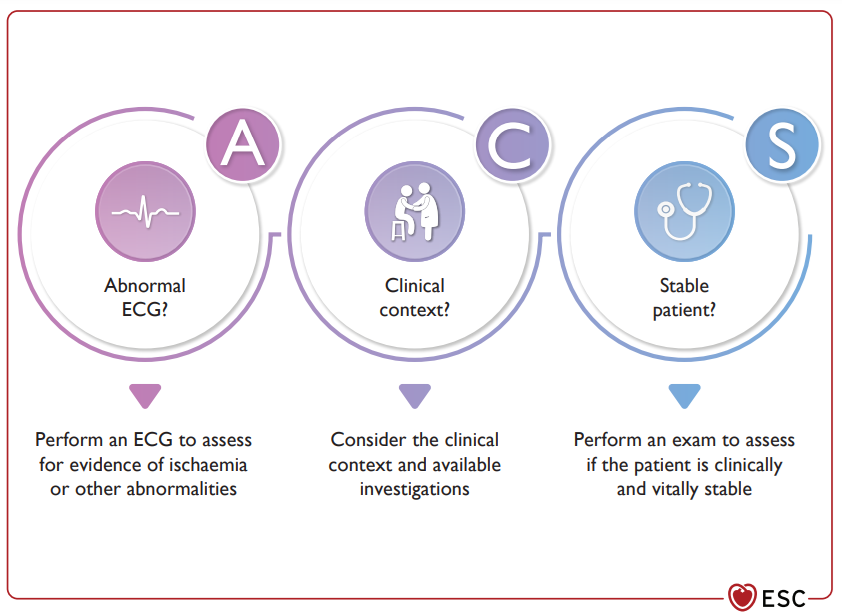 A

Abnormal ECG?

Perform an ECG to assess for evidence of ischaemia or other abnormalities

C

Clinical context?

Consider the clinical context and available investigations

S

Stable patient?

Perform an exam to assess if the patient is clinically and vitally stable

ESC